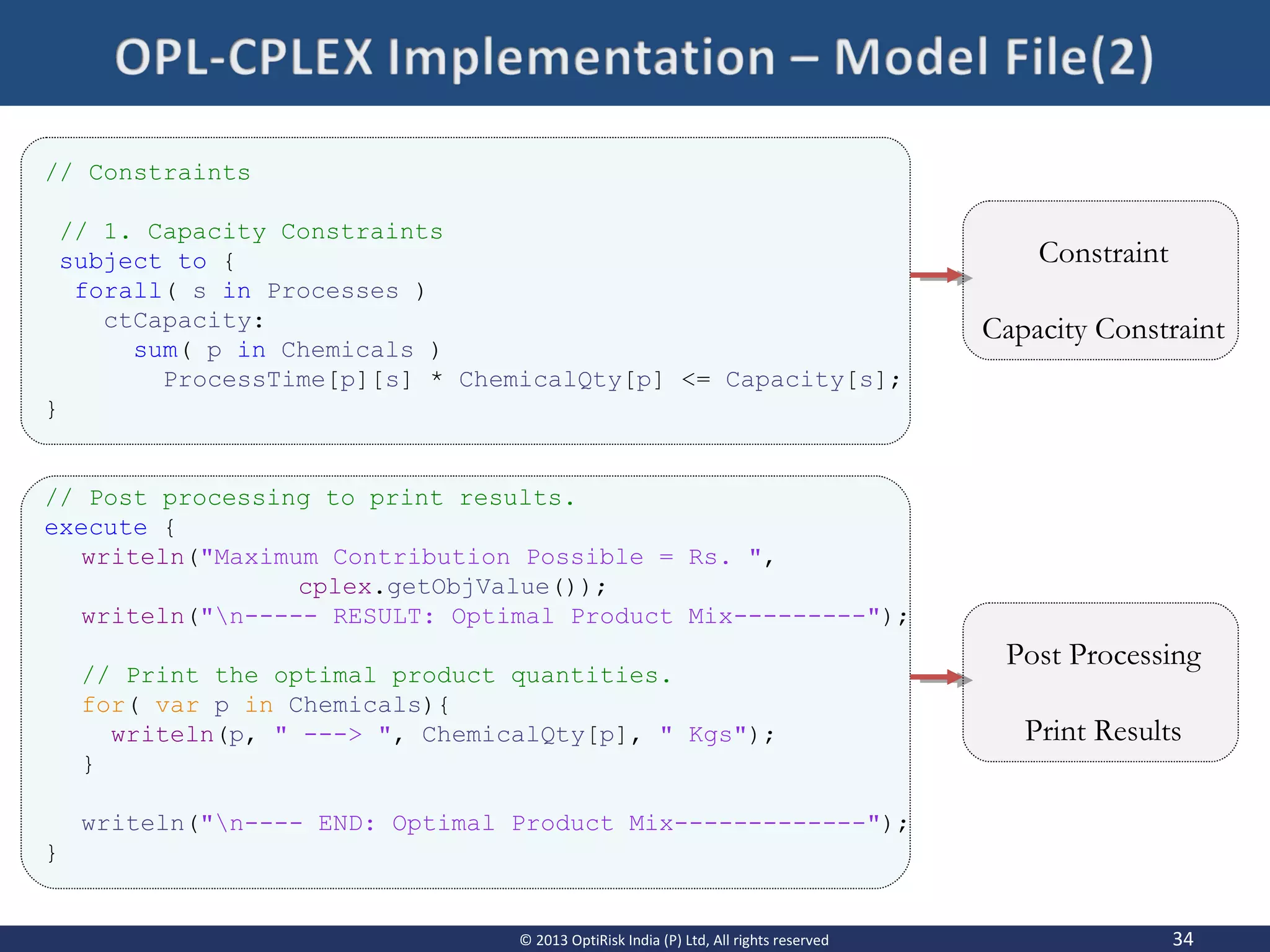 OPL-CPLEX Implementation – Model File(2)

// Constraints

// 1. Capacity Constraints
subject to {
forall( s in Processes )
ctCapacity:
sum( p in Chemicals )
ProcessTime[p][s] * ChemicalQty[p] <= Capacity[s];
}

Constraint

Capacity Constraint

// Post processing to print results.
execute {
writeln("Maximum Contribution Possible = Rs. ",
cplex.getObjValue());
writeln("\n----- RESULT: Optimal Product Mix---------");

// Print the optimal product quantities.
for( var p in Chemicals){
writeln(p, " ---> ", ChemicalQty[p], " Kgs");
}

writeln("\n---- END: Optimal Product Mix-------------");
}

Post Processing

Print Results

© 2013 OptiRisk India (P) Ltd, All rights reserved

34